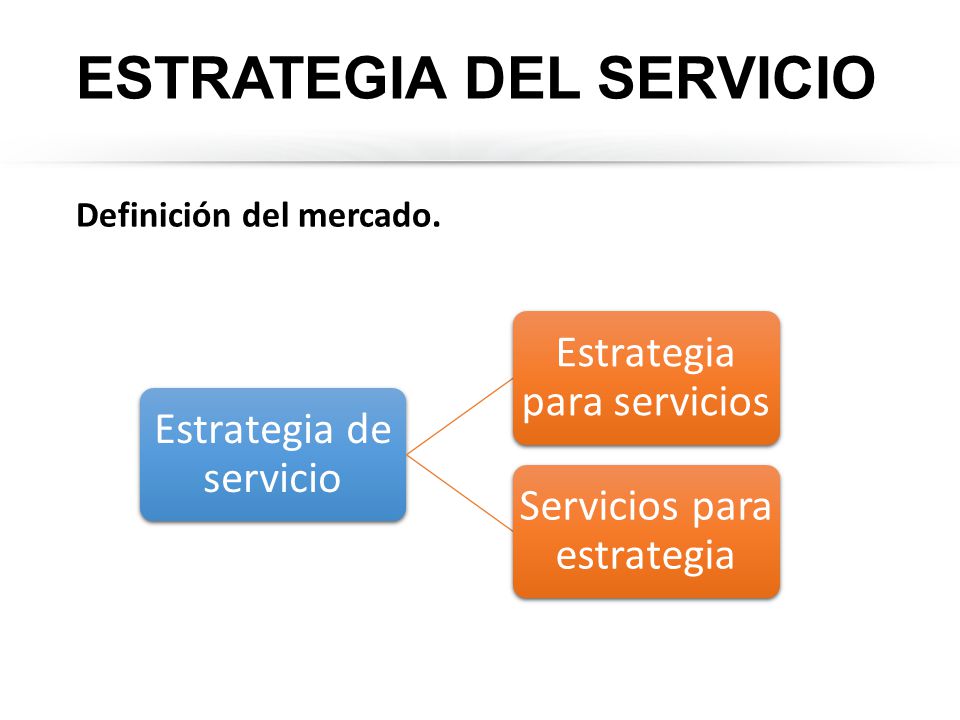 ESTRATEGIA DEL SERVICIO

Definición del mercado.

Estrategia de servicio

Estrategia para servicios

Servicios para estrategia